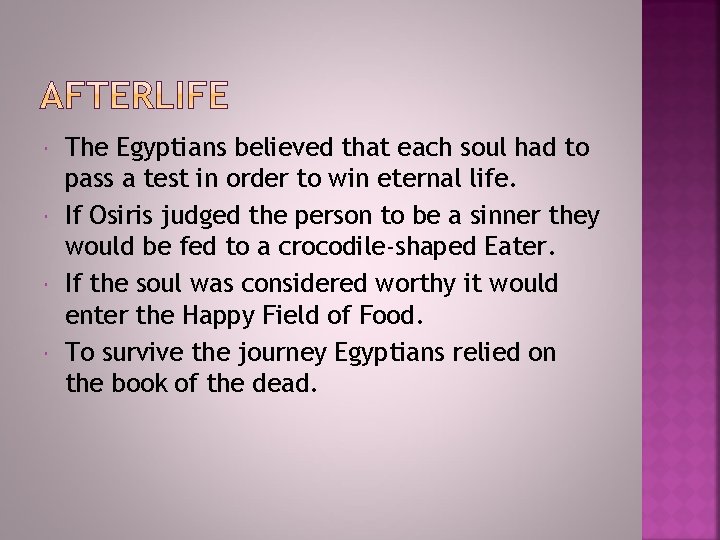 AFTERLIFE

- The Egyptians believed that each soul had to pass a test in order to win eternal life.
- If Osiris judged the person to be a sinner they would be fed to a crocodile-shaped Eater.
- If the soul was considered worthy it would enter the Happy Field of Food.
- To survive the journey Egyptians relied on the book of the dead.